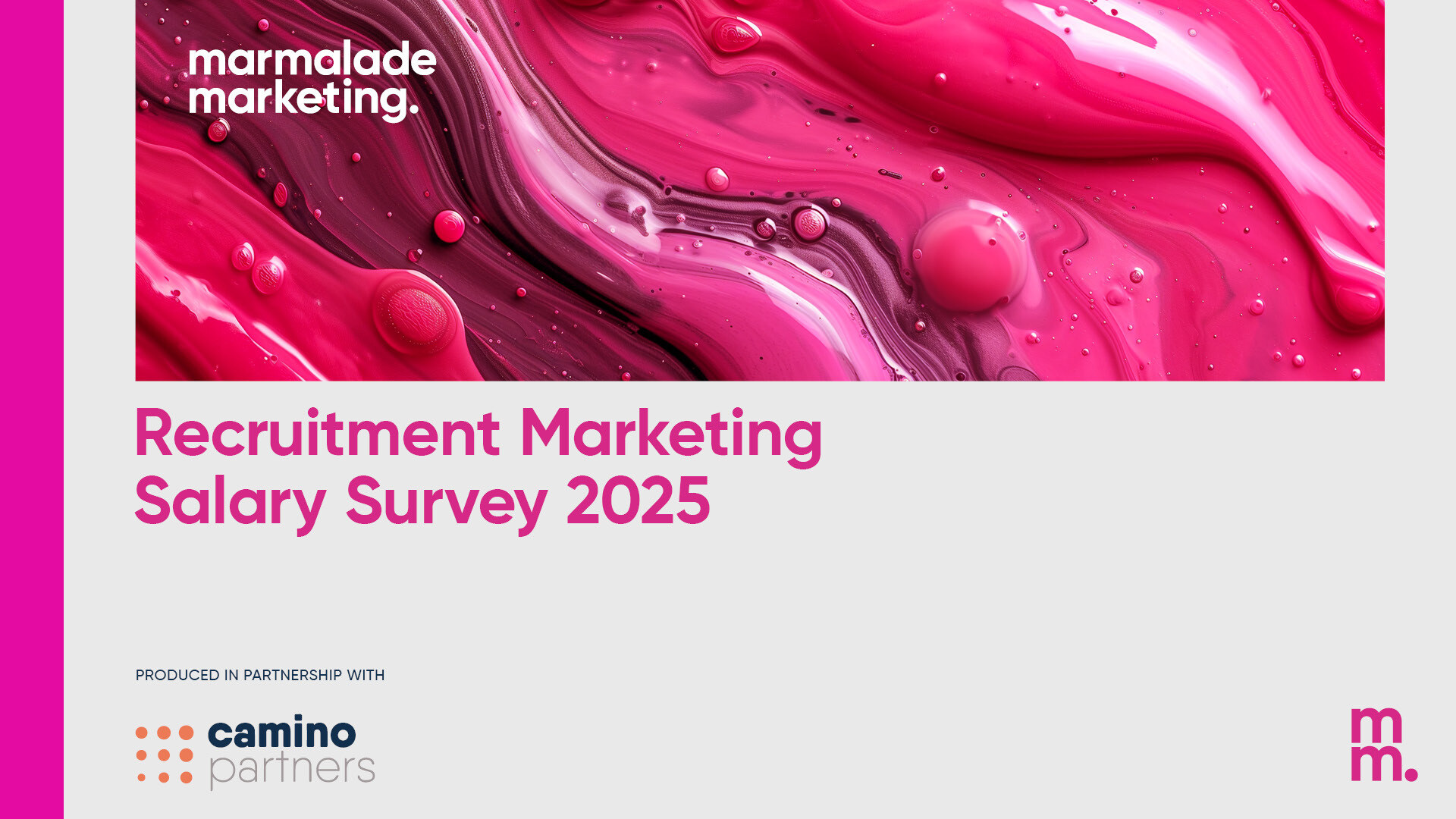 marmalade marketing.

Recruitment Marketing Salary Survey 2025

PRODUCED IN PARTNERSHIP WITH

camino partners

m m.